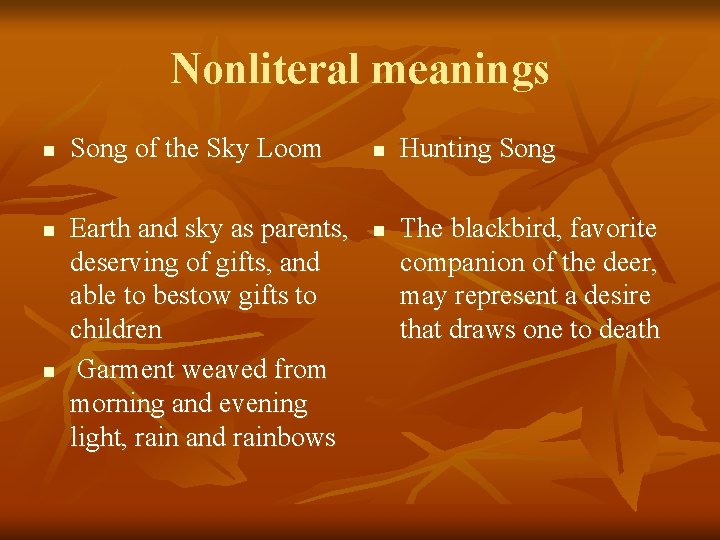 Nonliteral meanings

- Song of the Sky Loom

- Earth and sky as parents, deserving of gifts, and able to bestow gifts to children

- Garment weaved from morning and evening light, rain and rainbows

- Hunting Song

- The blackbird, favorite companion of the deer, may represent a desire that draws one to death